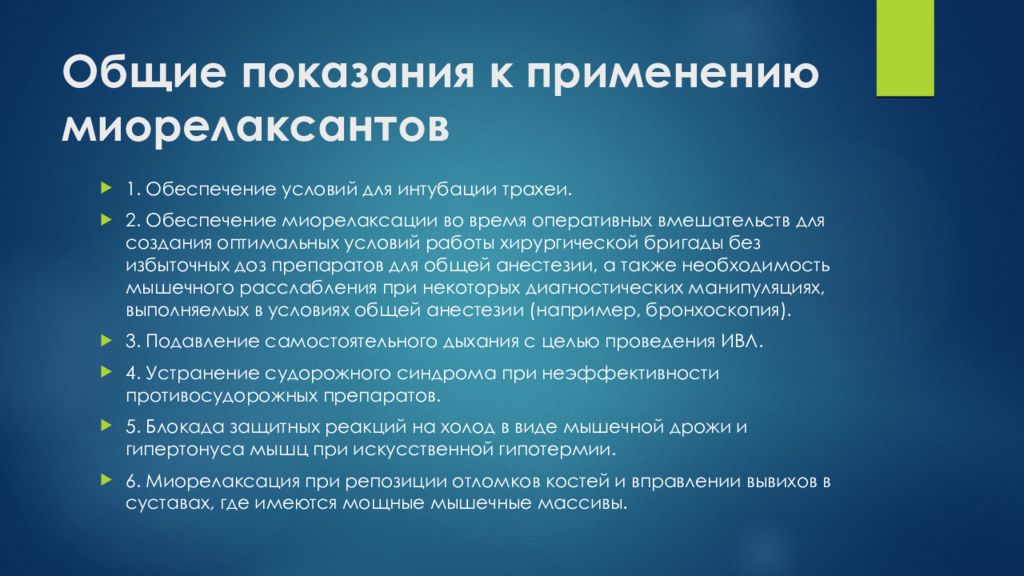 Общие показания к применению миорелаксантов

1. Обеспечение условий для интубации трахеи.

2. Обеспечение миорелаксации во время оперативных вмешательств для создания оптимальных условий работы хирургической бригады без избыточных доз препаратов для общей анестезии, а также необходимость мышечного расслабления при некоторых диагностических манипуляциях, выполняемых в условиях общей анестезии (например, бронхоскопия).

3. Подавление самостоятельного дыхания с целью проведения ИВЛ.

4. Устранение судорожного синдрома при неэффективности противосудорожных препаратов.

5. Блокада защитных реакций на холод в виде мышечной дрожи и гипертонуса мышц при искусственной гипотермии.

6. Миорелаксация при репозиции отломков костей и вправлении вывихов в суставах, где имеются мощные мышечные массивы.